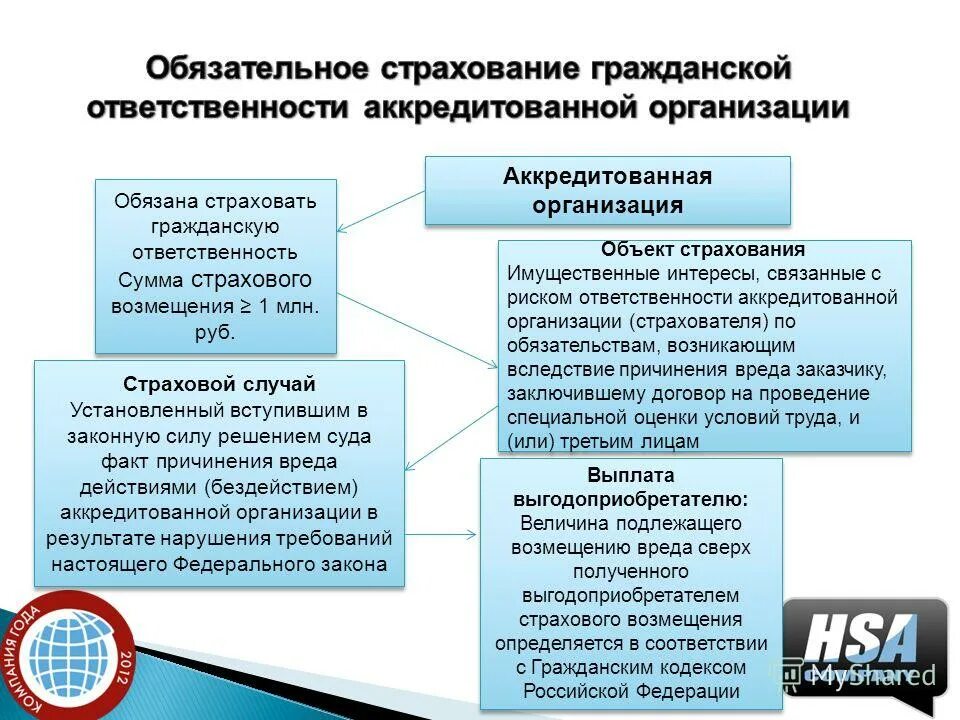 Обязательное страхование гражданской ответственности аккредитованной организации

Аккредитованная организация

Обязана страховать гражданскую ответственность Сумма страхового возмещения ≥ 1 млн. руб.

Объект страхования
Имущественные интересы, связанные с риском ответственности аккредитованной организации (страхователя) по обязательствам, возникающим вследствие причинения вреда заказчику, заключившему договор на проведение специальной оценки условий труда, и (или) третьим лицам

Страховой случай
Установленный вступившим в законную силу решением суда факт причинения вреда действиями (бездействием) аккредитованной организации в результате нарушения требований настоящего Федерального закона

Выплата выгодоприобретателю:
Величина подлежащего возмещению вреда сверх полученного выгодоприобретателем страхового возмещения определяется в соответствии с Гражданским кодексом Российской Федерации

КОМПАНИЯ ГОДА 2012

HSA

MyShared